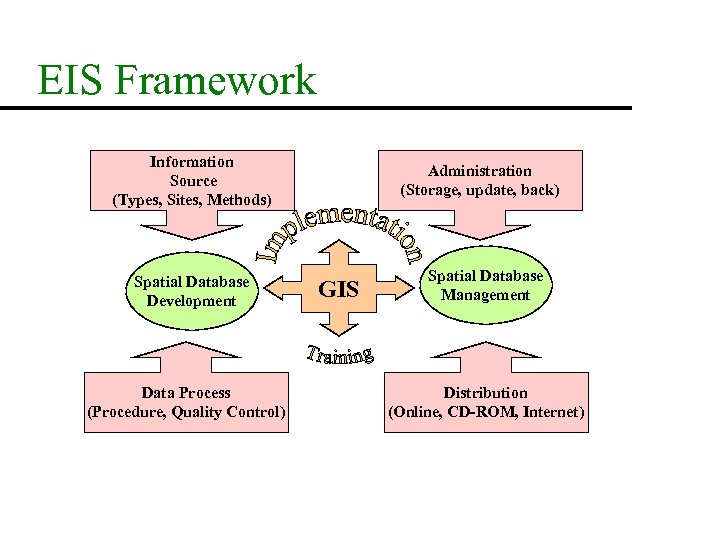 EIS Framework

Information Source (Types, Sites, Methods)

Administration (Storage, update, back)

Implementation

Spatial Database Development

GIS

Spatial Database Management

Training

Data Process (Procedure, Quality Control)

Distribution (Online, CD-ROM, Internet)